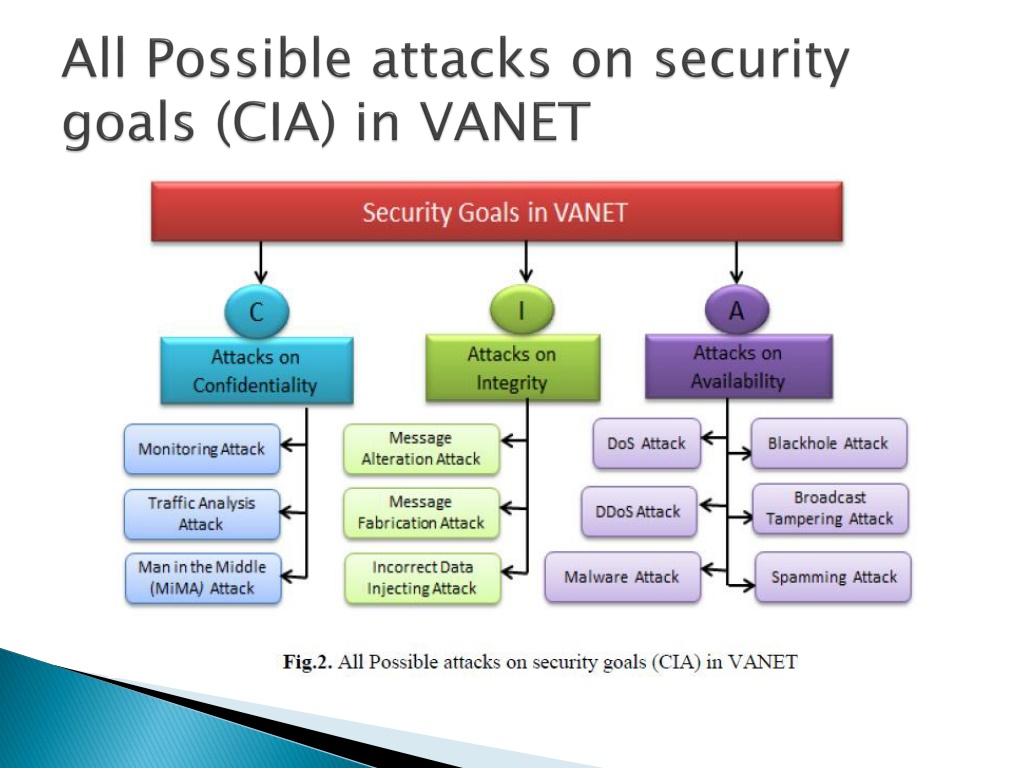 All Possible attacks on security goals (CIA) in VANET

Security Goals in VANET

C

Attacks on Confidentiality

Monitoring Attack

Traffic Analysis Attack

Man in the Middle (MiMA) Attack

I

Attacks on Integrity

Message Alteration Attack

Message Fabrication Attack

Incorrect Data Injecting Attack

A

Attacks on Availability

DoS Attack

DDoS Attack

Malware Attack

Blackhole Attack

Broadcast Tampering Attack

Spamming Attack

Fig.2. All Possible attacks on security goals (CIA) in VANET